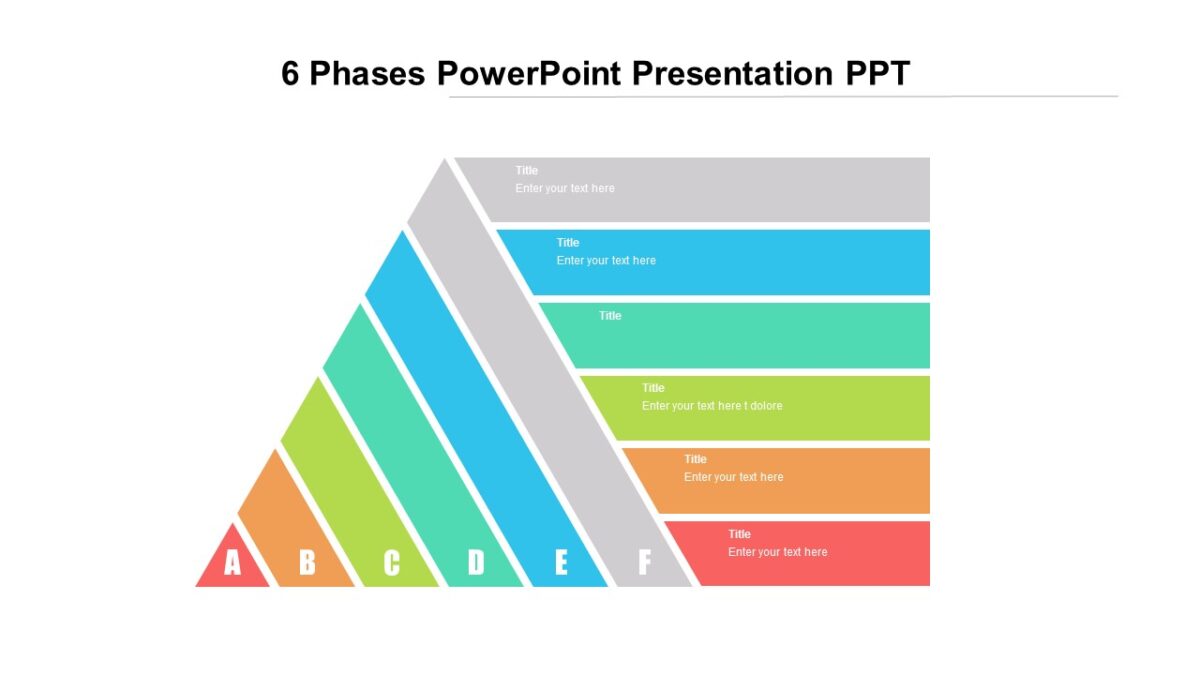 6 Phases PowerPoint Presentation PPT

Title
Enter your text here

Title
Enter your text here

Title

Title
Enter your text here t dolore

Title
Enter your text here

Title
Enter your text here

A B C D E F